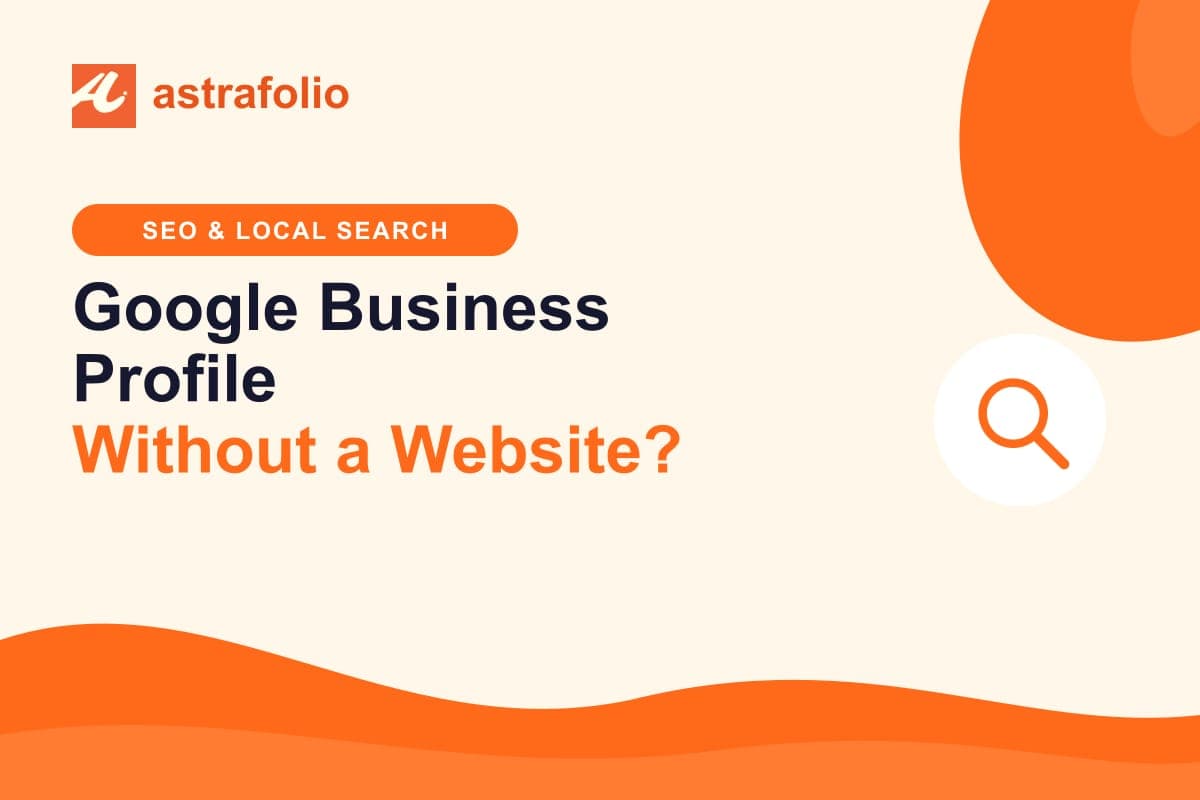 astrafolio

SEO & LOCAL SEARCH

Google Business Profile
Without a Website?